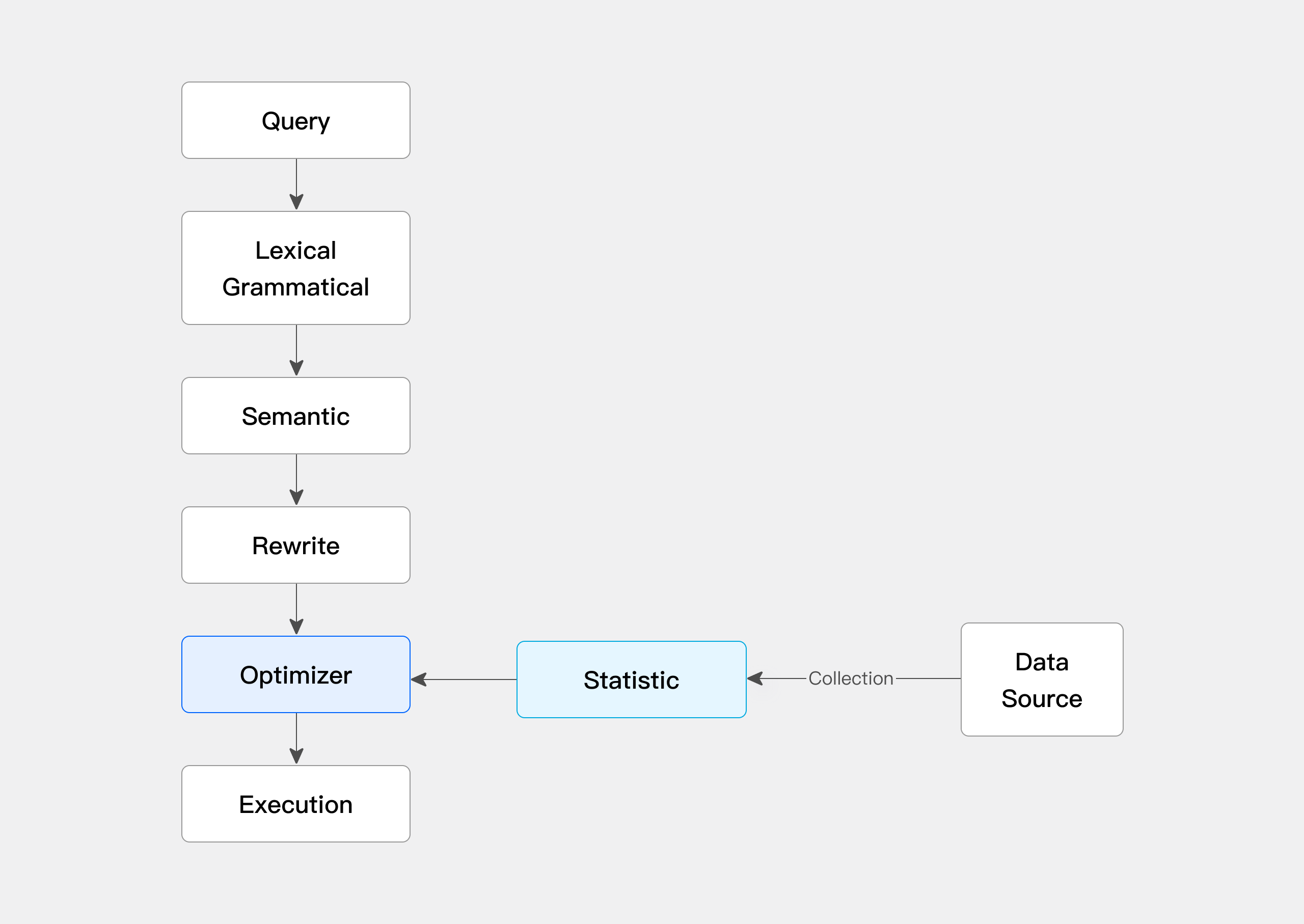 Query

Lexical
Grammatical

Semantic

Rewrite

Optimizer

Statistic

Collection

Data
Source

Execution